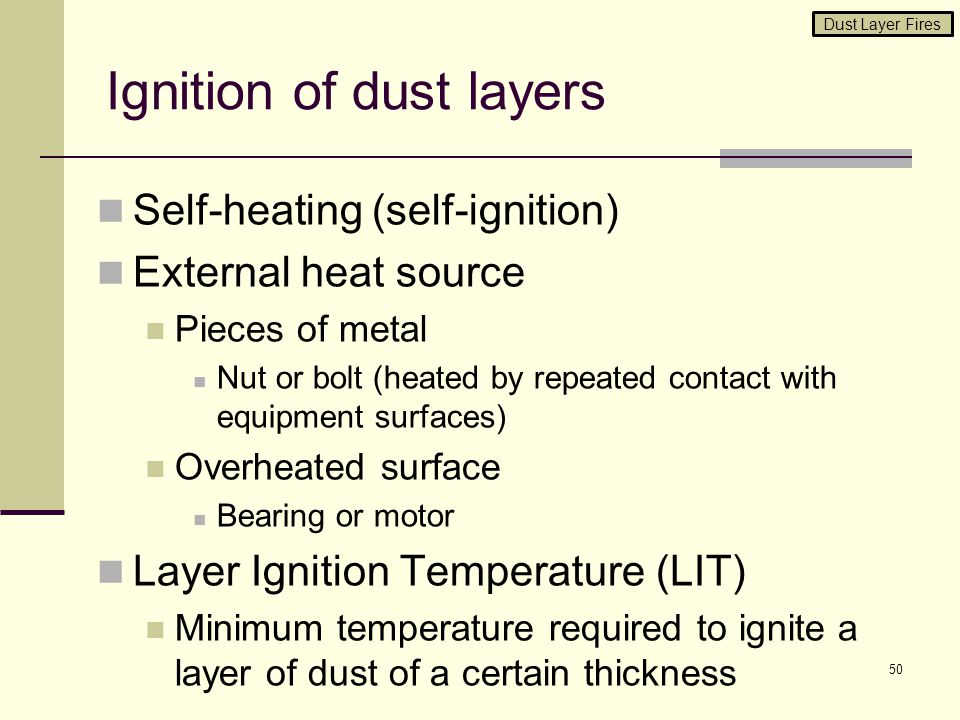 Dust Layer Fires

Ignition of dust layers

Self-heating (self-ignition)

External heat source

Pieces of metal

Nut or bolt (heated by repeated contact with equipment surfaces)

Overheated surface

Bearing or motor

Layer Ignition Temperature (LIT)

Minimum temperature required to ignite a layer of dust of a certain thickness

50